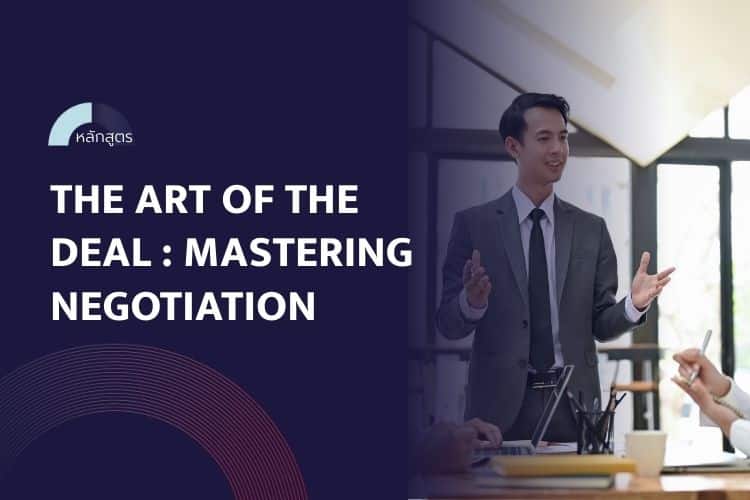 หลักสูตร

THE ART OF THE DEAL : MASTERING NEGOTIATION